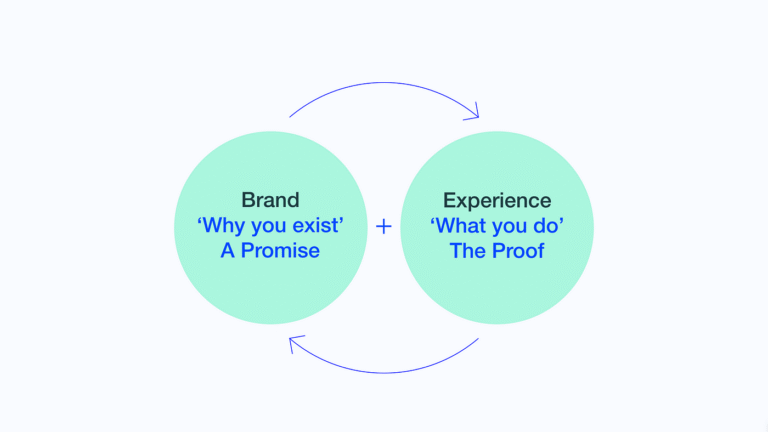 Brand
‘Why you exist’
A Promise

+

Experience
‘What you do’
The Proof